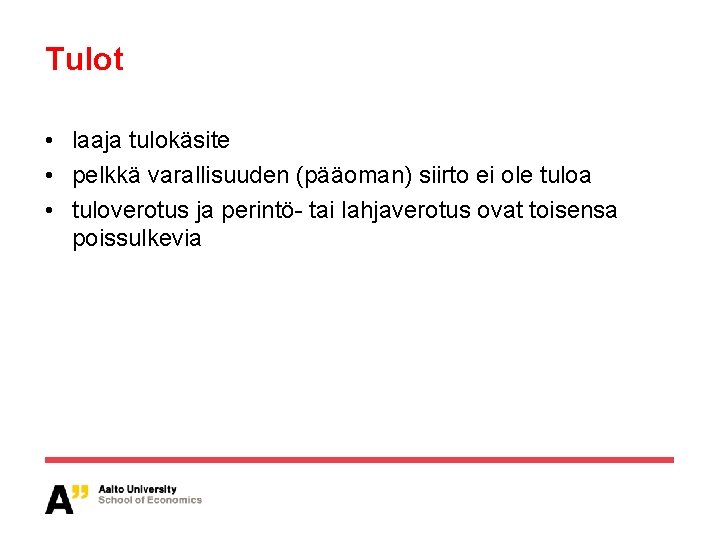 Tulot

• laaja tulokäsite
• pelkkä varallisuuden (pääoman) siirto ei ole tuloa
• tuloverotus ja perintö- tai lahjaverotus ovat toisensa poissulkevia

A" Aalto University
School of Economics